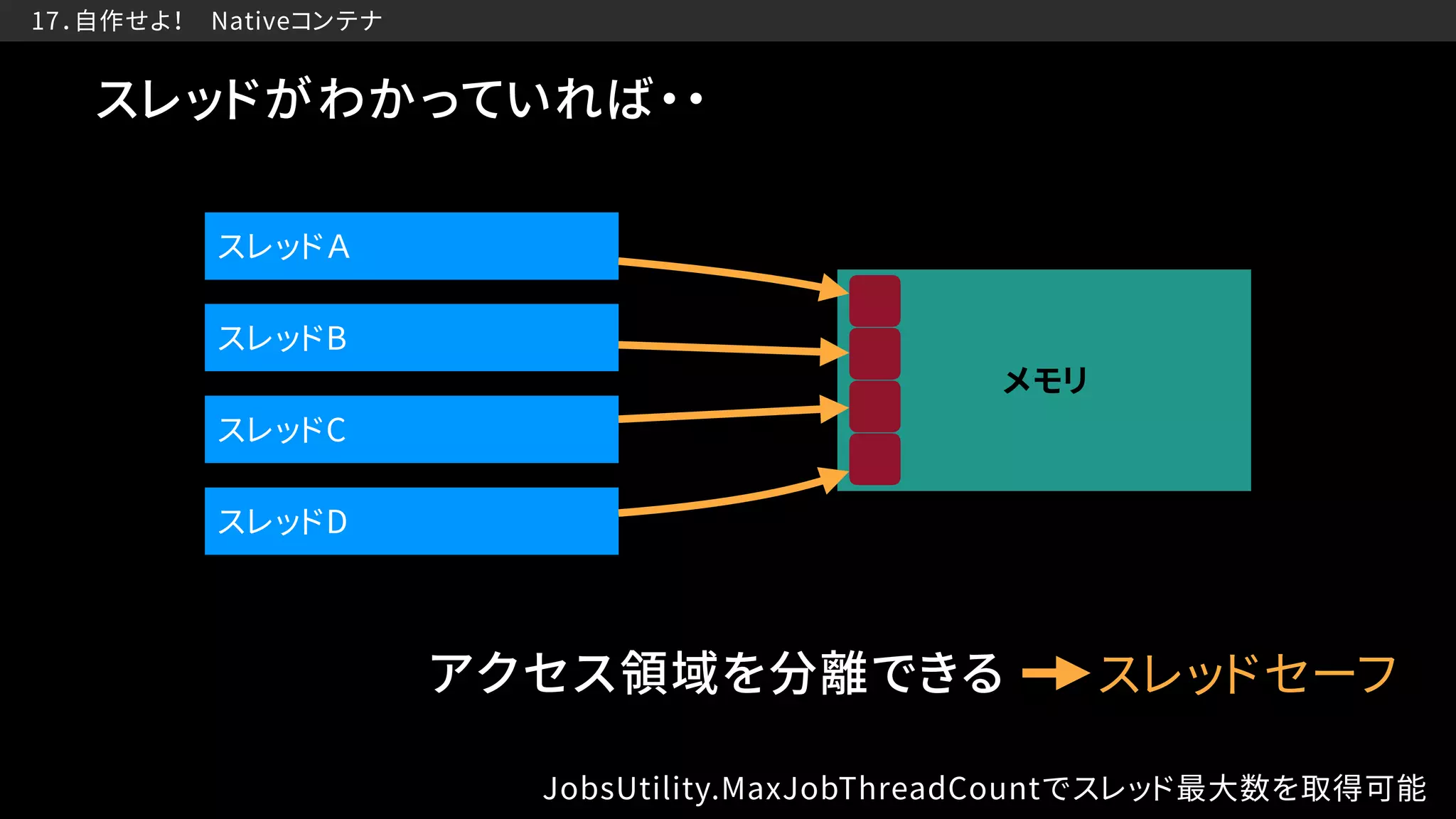 17. 自作せよ！ Nativeコンテナ

スレッドがわかっていれば・・

スレッドA

スレッドB

スレッドC

スレッドD

メモリ

アクセス領域を分離できる → スレッドセーフ

JobsUtility.MaxJobThreadCountでスレッド最大数を取得可能